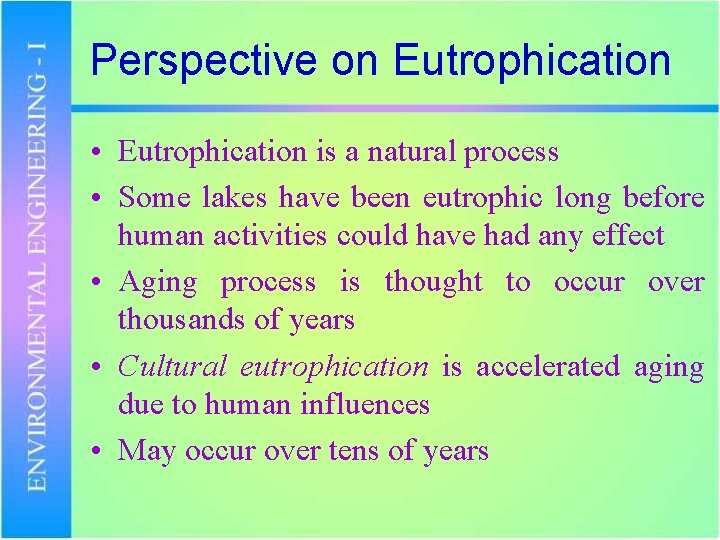 ENVIRONMENTAL ENGINEERING - I

Perspective on Eutrophication

• Eutrophication is a natural process
• Some lakes have been eutrophic long before human activities could have had any effect
• Aging process is thought to occur over thousands of years
• Cultural eutrophication is accelerated aging due to human influences
• May occur over tens of years